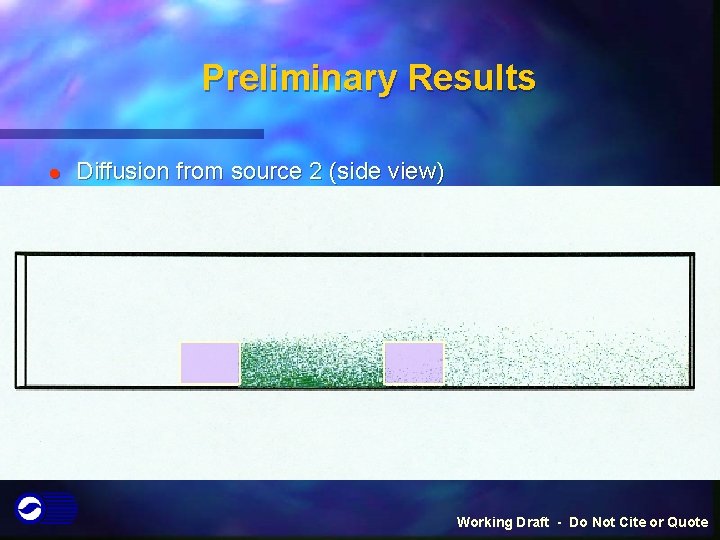 Preliminary Results

Diffusion from source 2 (side view)

Working Draft - Do Not Cite or Quote